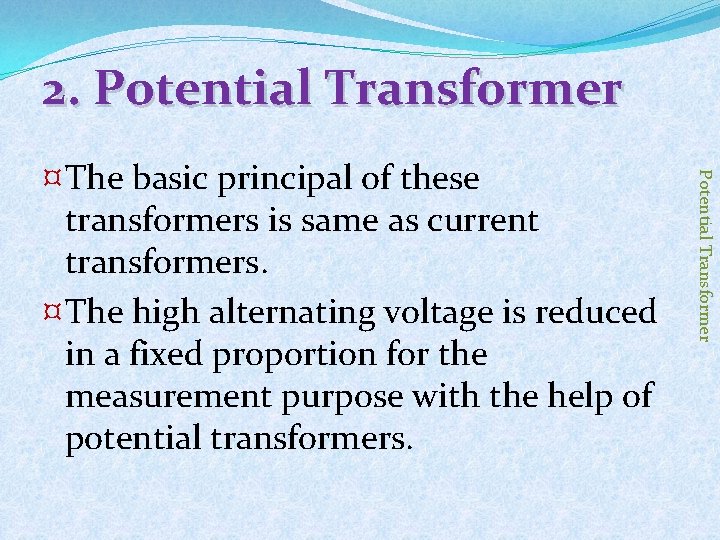 2. Potential Transformer

¤ The basic principal of these transformers is same as current transformers.

¤ The high alternating voltage is reduced in a fixed proportion for the measurement purpose with the help of potential transformers.

Potential Transformer